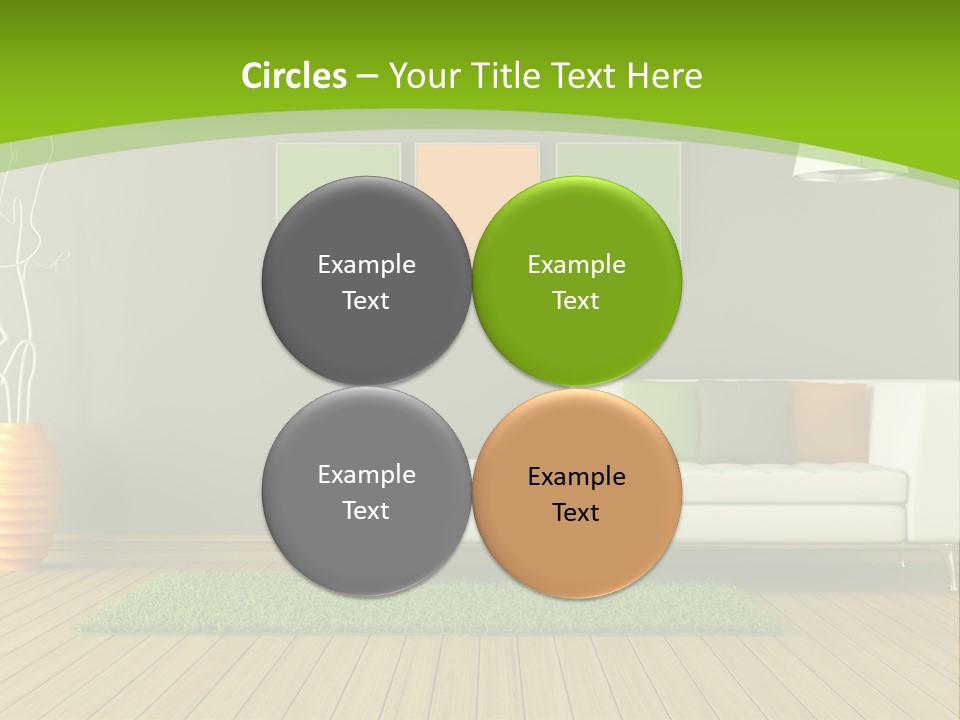 Circles – Your Title Text Here

Example Text

Example Text

Example Text

Example Text